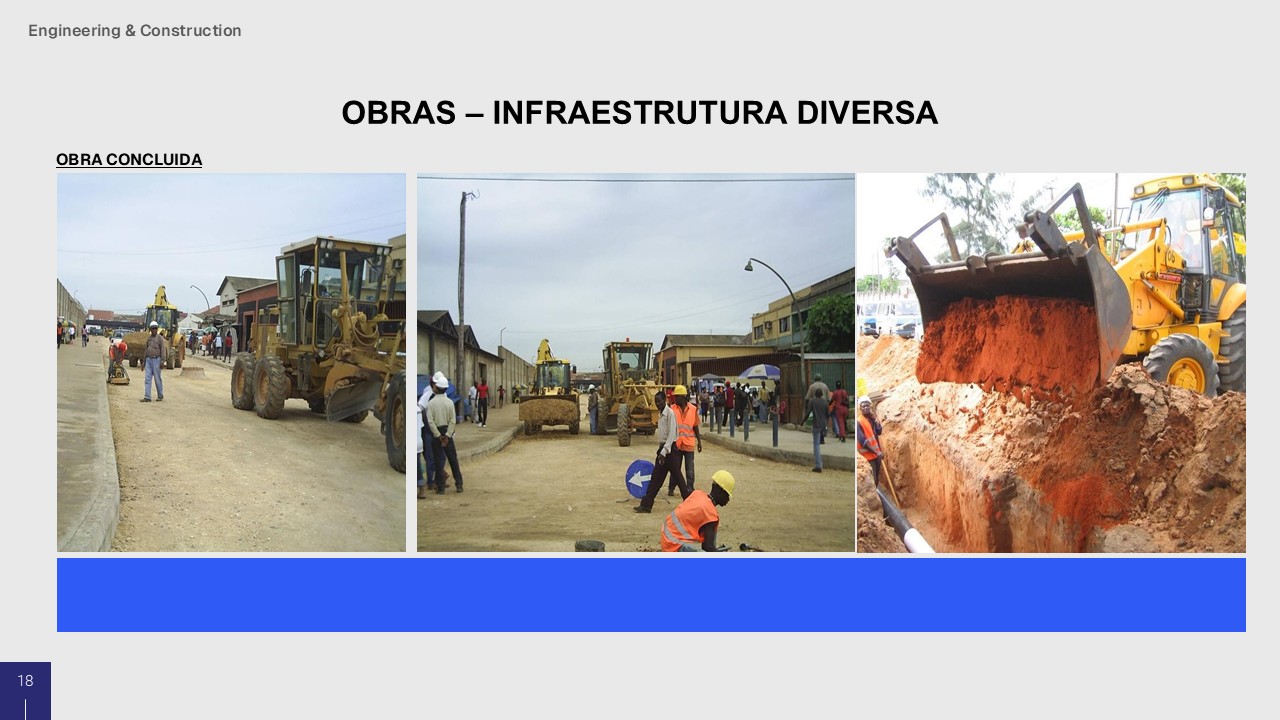 Engineering & Construction

OBRAS – INFRAESTRUTURA DIVERSA

OBRA CONCLUIDA

18